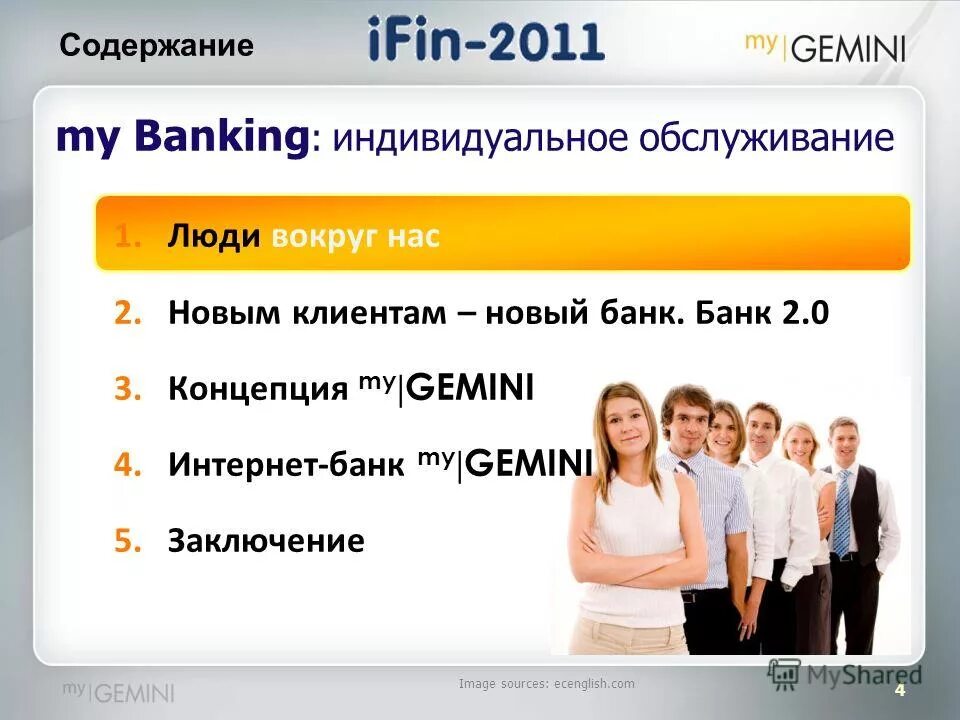 Содержание

iFin-2011

my|GEMINI

my Banking: индивидуальное обслуживание

1. Люди вокруг нас

2. Новым клиентам – новый банк. Банк 2.0

3. Концепция my|GEMINI

4. Интернет-банк my|GEMINI

5. Заключение

my|GEMINI

Image sources: ecenglish.com

MyShared

4